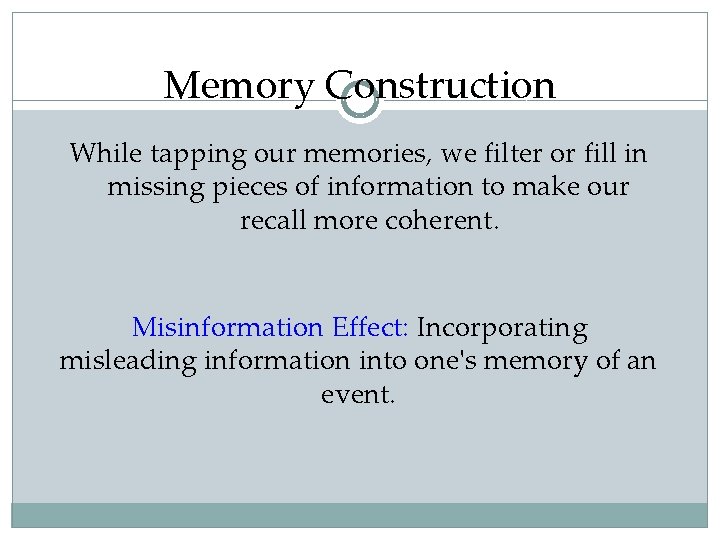 Memory Construction

While tapping our memories, we filter or fill in missing pieces of information to make our recall more coherent.

Misinformation Effect: Incorporating misleading information into one's memory of an event.